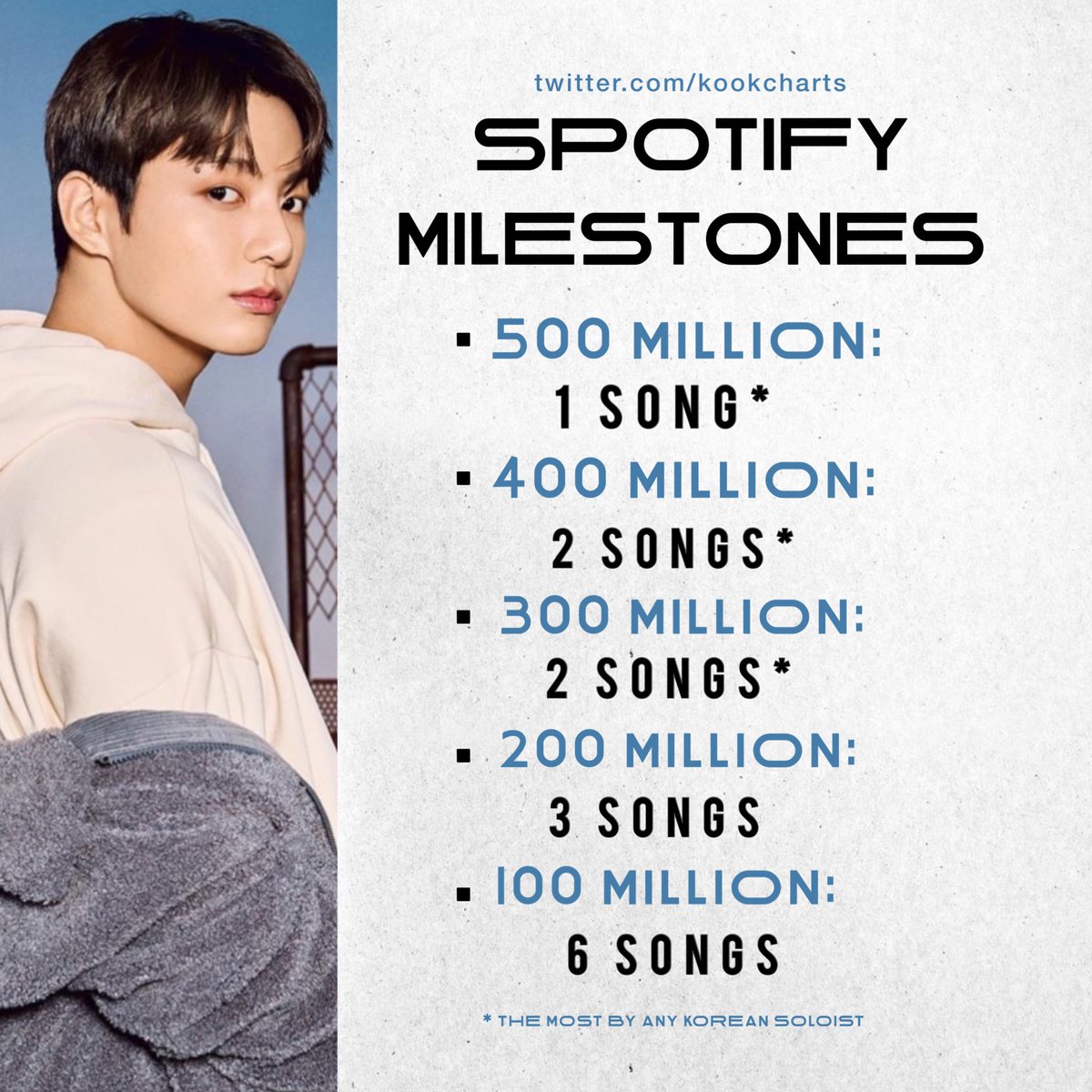 twitter.com/kookcharts

SPOTIFY MILESTONES

▪ 500 MILLION:
1 SONG*

▪ 400 MILLION:
2 SONGS*

▪ 300 MILLION:
2 SONGS*

▪ 200 MILLION:
3 SONGS

▪ 100 MILLION:
6 SONGS

* THE MOST BY ANY KOREAN SOLOIST